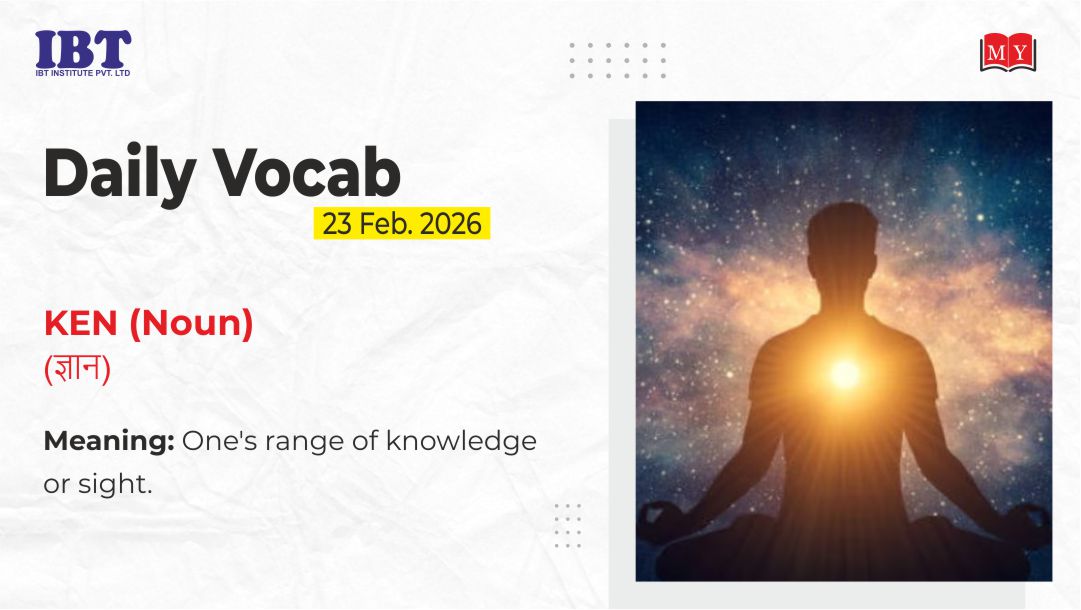 IBT
IBT INSTITUTE PVT. LTD

MY

Daily Vocab
23 Feb. 2026

KEN (Noun)
(ज्ञान)

Meaning: One's range of knowledge or sight.